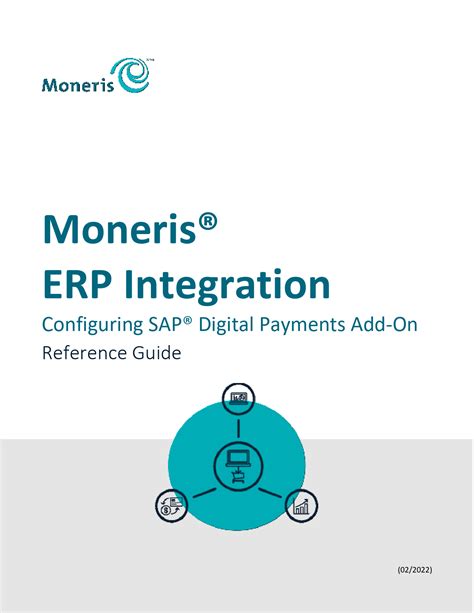 Moneris

Moneris®
ERP Integration
Configuring SAP® Digital Payments Add-On
Reference Guide

(02/2022)